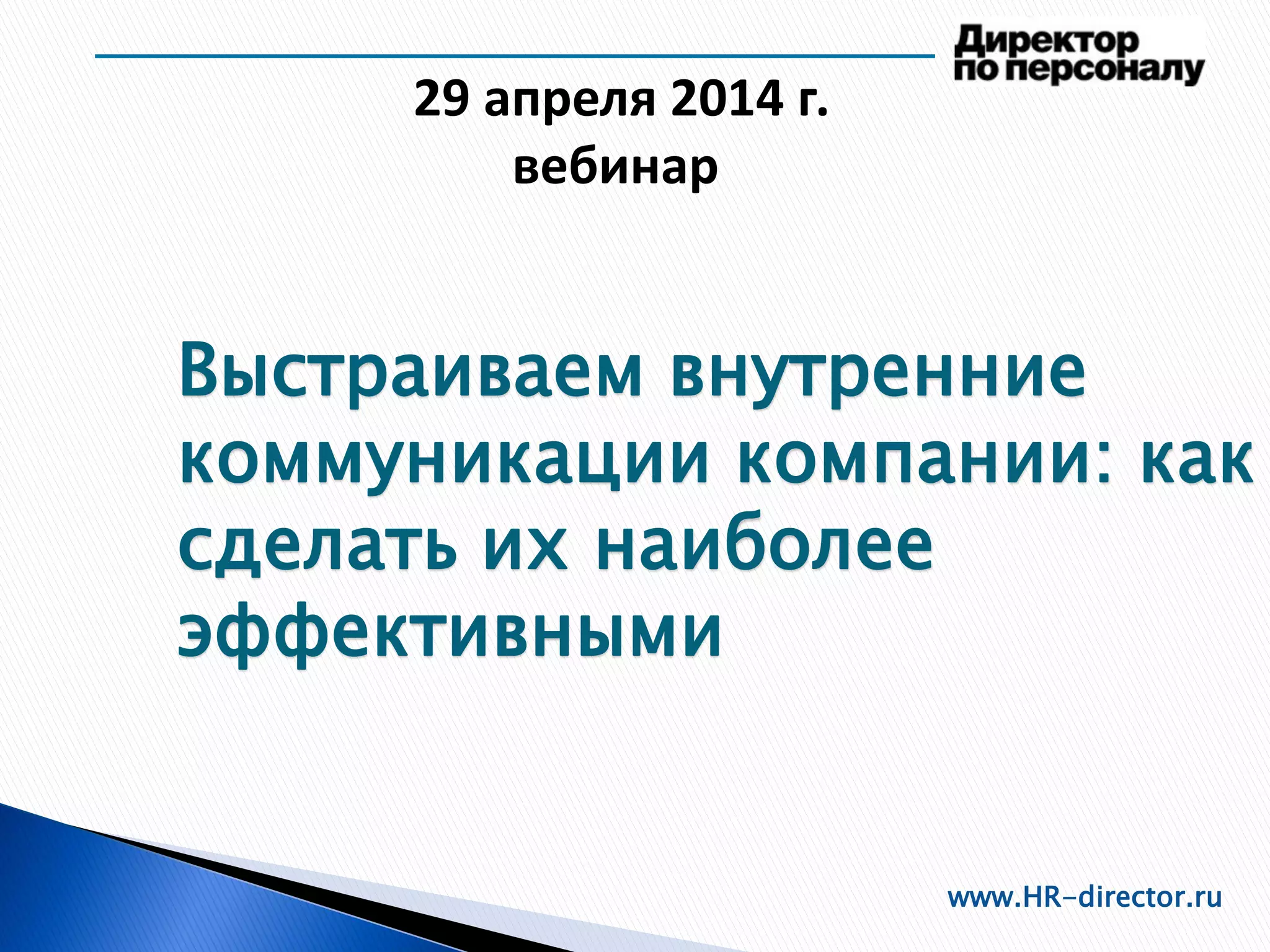 Директор по персоналу

29 апреля 2014 г.
вебинар

Выстраиваем внутренние коммуникации компании: как сделать их наиболее эффективными

www.HR-director.ru